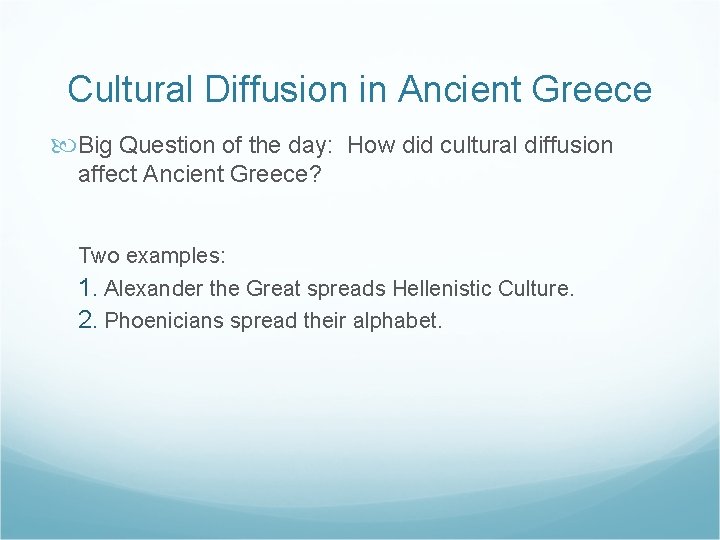 Cultural Diffusion in Ancient Greece

Big Question of the day: How did cultural diffusion affect Ancient Greece?

Two examples:
1. Alexander the Great spreads Hellenistic Culture.
2. Phoenicians spread their alphabet.